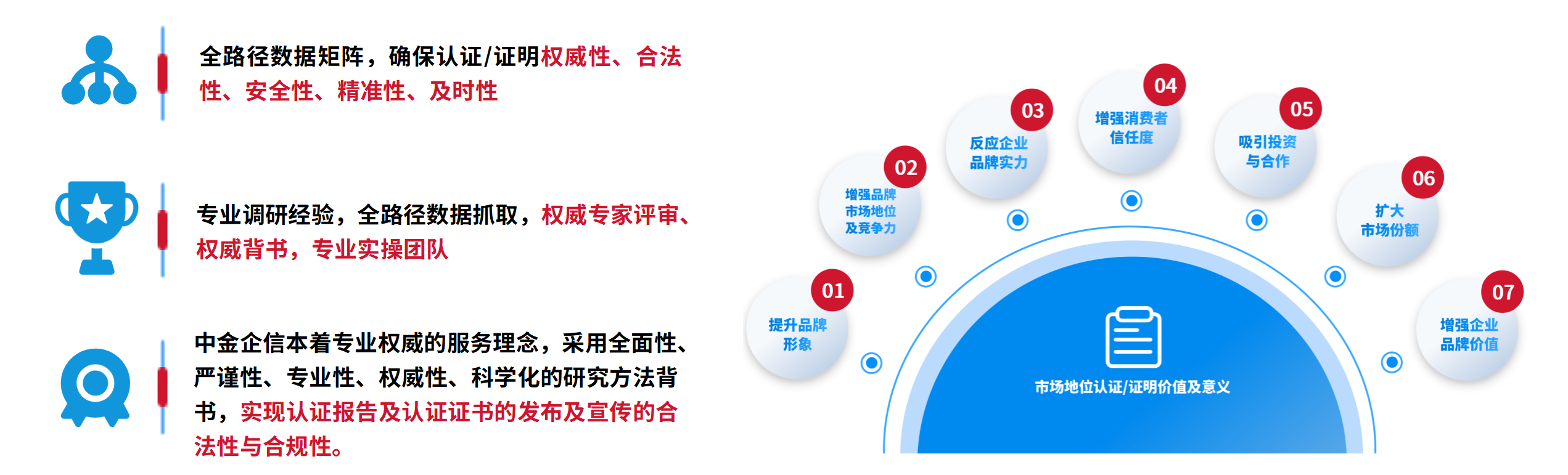 全路径数据矩阵，确保认证/证明权威性、合法性、安全性、精准性、及时性

专业调研经验，全路径数据抓取，权威专家评审、权威背书，专业实操团队

中金企信本着专业权威的服务理念，采用全面性、严谨性、专业性、权威性、科学化的研究方法背书，实现认证报告及认证证书的发布及宣传的合法性与合规性。

01
提升品牌形象

02
增强品牌市场地位及竞争力

03
反应企业品牌实力

04
增强消费者信任度

05
吸引投资与合作

06
扩大市场份额

07
增强企业品牌价值

市场地位认证/证明价值及意义